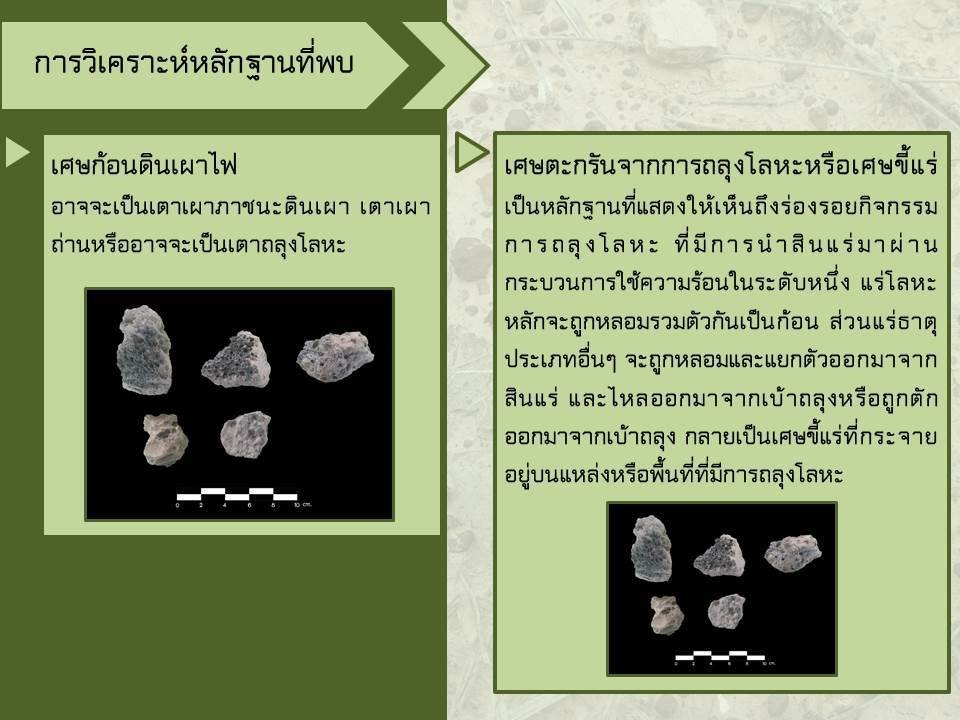 การวิเคราะห์หลักฐานที่พบ

เศษก้อนดินเผาไฟ

อาจจะเป็นเตาเผาภาชนะดินเผา เตาเผาถ่านหรืออาจจะเป็นเตาถลุงโลหะ

0 2 4 6 8 10 cm.

เศษตะกรันจากการถลุงโลหะหรือเศษขี้แร่

เป็นหลักฐานที่แสดงให้เห็นถึงร่องรอยกิจกรรมการถลุงโลหะ ที่มีการนำสินแร่มาผ่านกระบวนการใช้ความร้อนในระดับหนึ่ง แร่โลหะหลักจะถูกหลอมรวมตัวกันเป็นก้อน ส่วนแร่ธาตุประเภทอื่นๆ จะถูกหลอมและแยกตัวออกมาจากสินแร่ และไหลออกมาจากเบ้าถลุงหรือถูกตักออกมาจากเบ้าถลุง กลายเป็นเศษขี้แร่ที่กระจายอยู่บนแหล่งหรือพื้นที่ที่มีการถลุงโลหะ

0 2 4 6 8 10 cm.